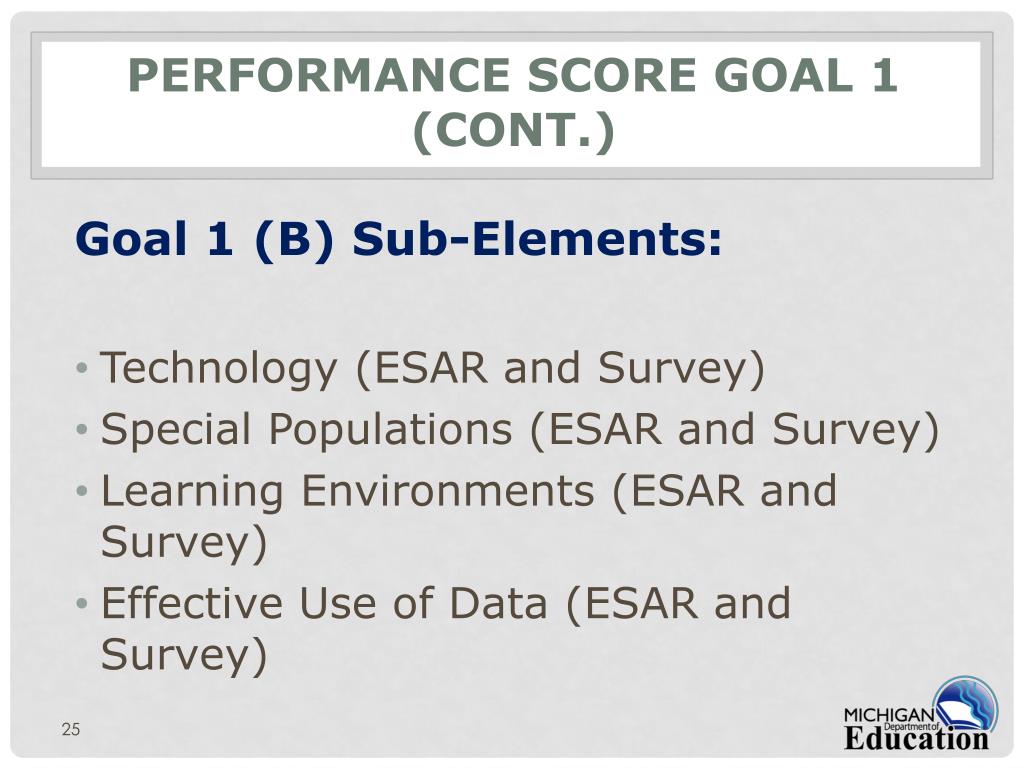 PERFORMANCE SCORE GOAL 1 (CONT.)

Goal 1 (B) Sub-Elements:

• Technology (ESAR and Survey)
• Special Populations (ESAR and Survey)
• Learning Environments (ESAR and Survey)
• Effective Use of Data (ESAR and Survey)

25

MICHIGAN Department of Education